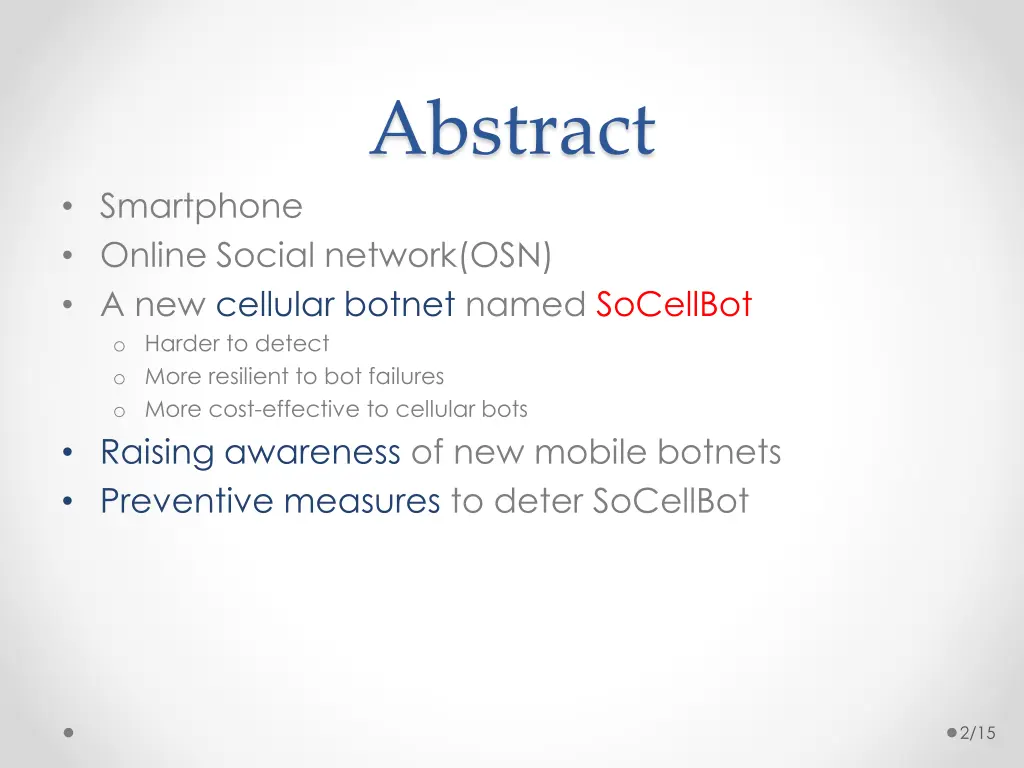 Abstract

• Smartphone
• Online Social network(OSN)
• A new cellular botnet named SoCellBot
  o Harder to detect
  o More resilient to bot failures
  o More cost-effective to cellular bots
• Raising awareness of new mobile botnets
• Preventive measures to deter SoCellBot

2/15